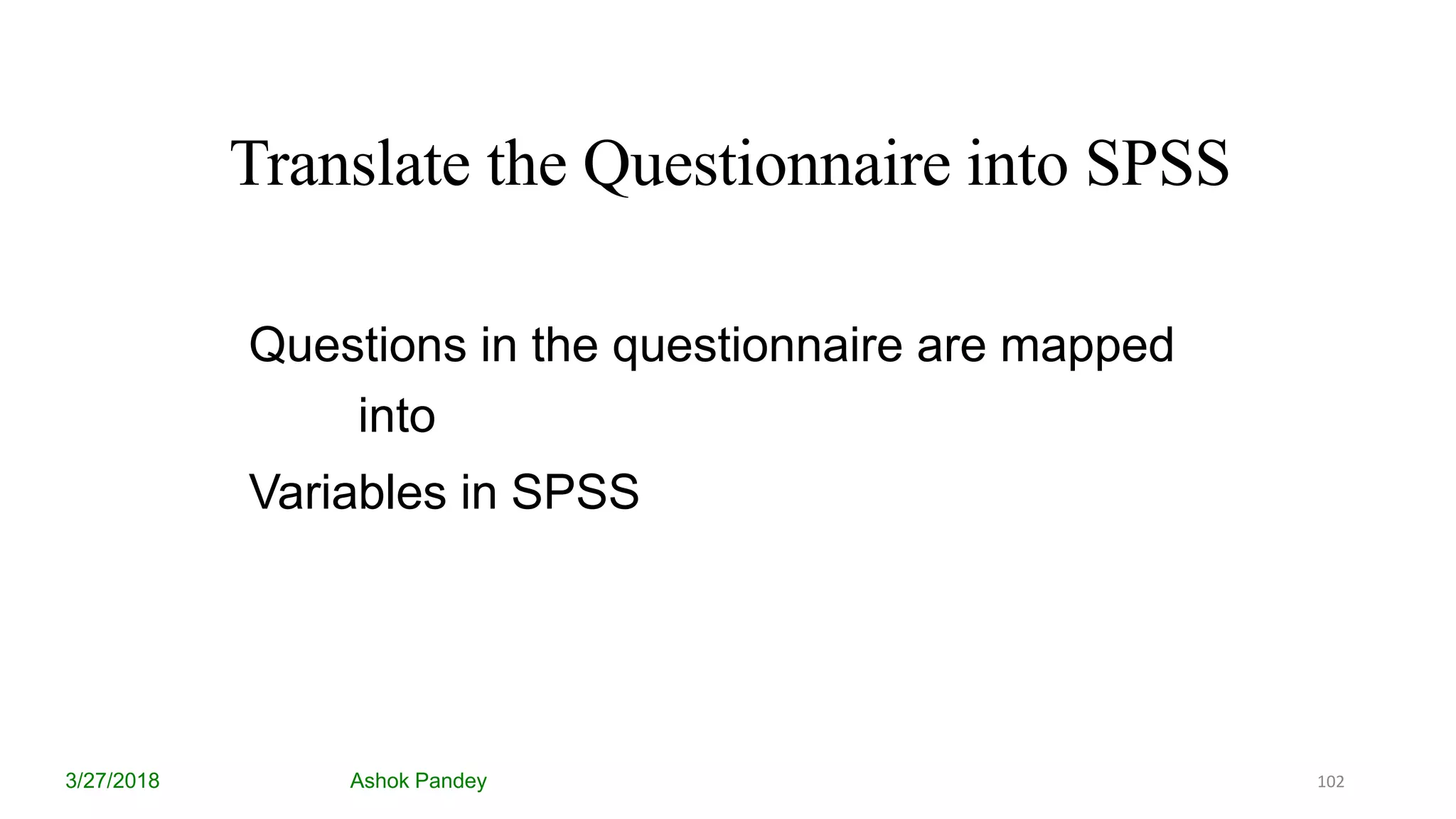 Translate the Questionnaire into SPSS

Questions in the questionnaire are mapped into

Variables in SPSS

3/27/2018

Ashok Pandey

102